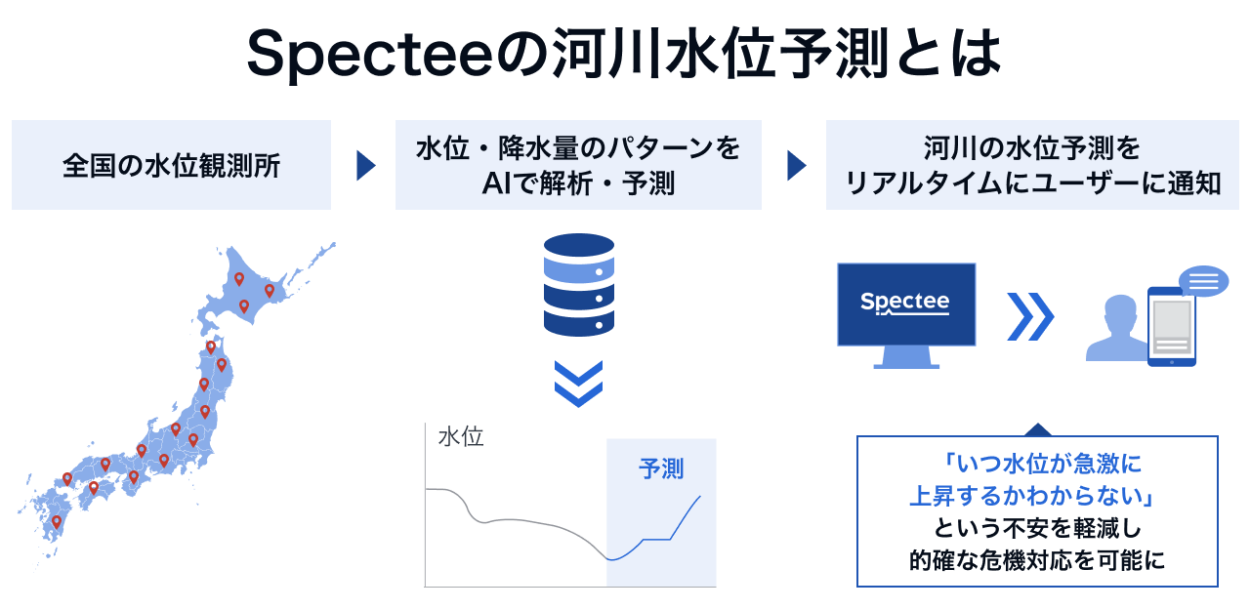 Specteeの河川水位予測とは

全国の水位観測所

水位・降水量のパターンをAIで解析・予測

河川の水位予測をリアルタイムにユーザーに通知

水位

予測

Spectee

「いつ水位が急激に上昇するかわからない」という不安を軽減し的確な危機対応を可能に